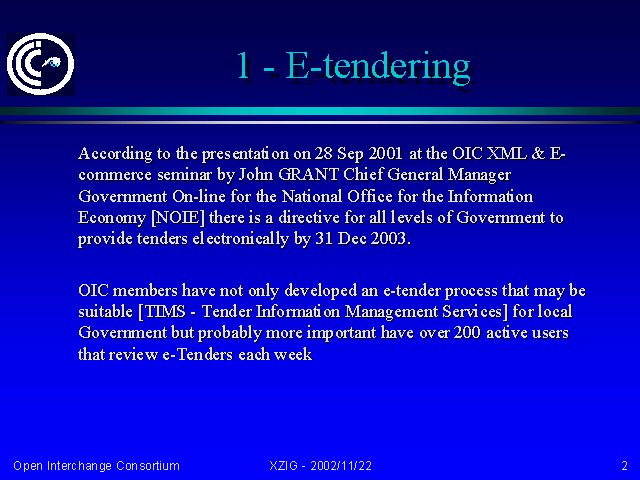 1 - E-tendering

According to the presentation on 28 Sep 2001 at the OIC XML & E-commerce seminar by John GRANT Chief General Manager Government On-line for the National Office for the Information Economy [NOIE] there is a directive for all levels of Government to provide tenders electronically by 31 Dec 2003.

OIC members have not only developed an e-tender process that may be suitable [TIMS - Tender Information Management Services] for local Government but probably more important have over 200 active users that review e-Tenders each week

Open Interchange Consortium

XZIG - 2002/11/22

2